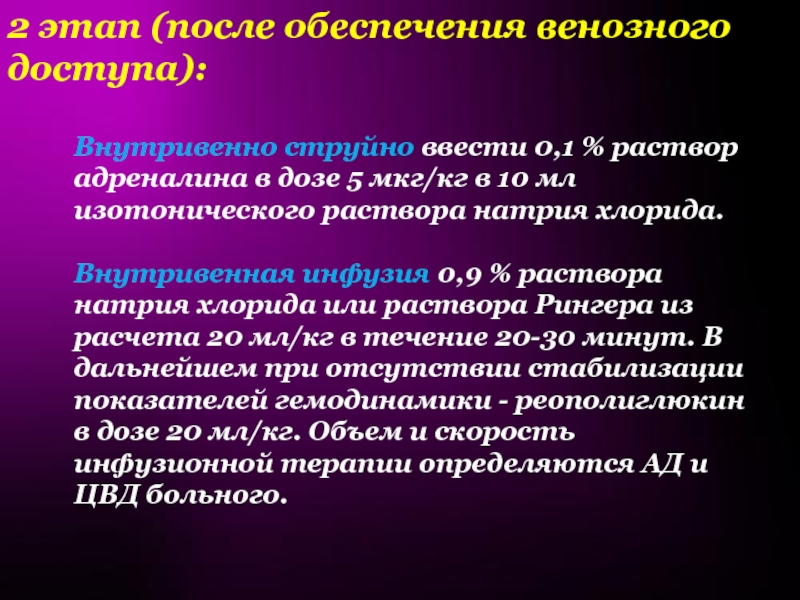 2 этап (после обеспечения венозного доступа):

Внутривенно струйно ввести 0,1 % раствор адреналина в дозе 5 мкг/кг в 10 мл изотонического раствора натрия хлорида.

Внутривенная инфузия 0,9 % раствора натрия хлорида или раствора Рингера из расчета 20 мл/кг в течение 20-30 минут. В дальнейшем при отсутствии стабилизации показателей гемодинамики - реополиглюкин в дозе 20 мл/кг. Объем и скорость инфузионной терапии определяются АД и ЦВД больного.